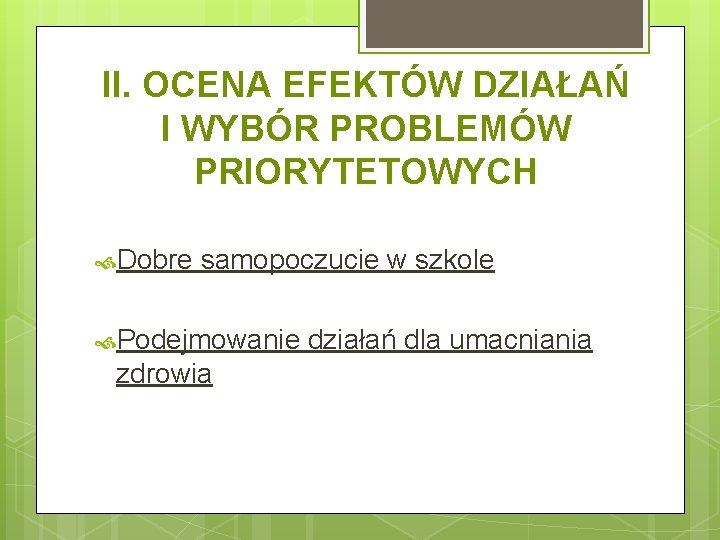 II. OCENA EFEKTÓW DZIAŁAŃ I WYBÓR PROBLEMÓW PRIORYTETOWYCH

Dobre samopoczucie w szkole

Podejmowanie działań dla umacniania zdrowia